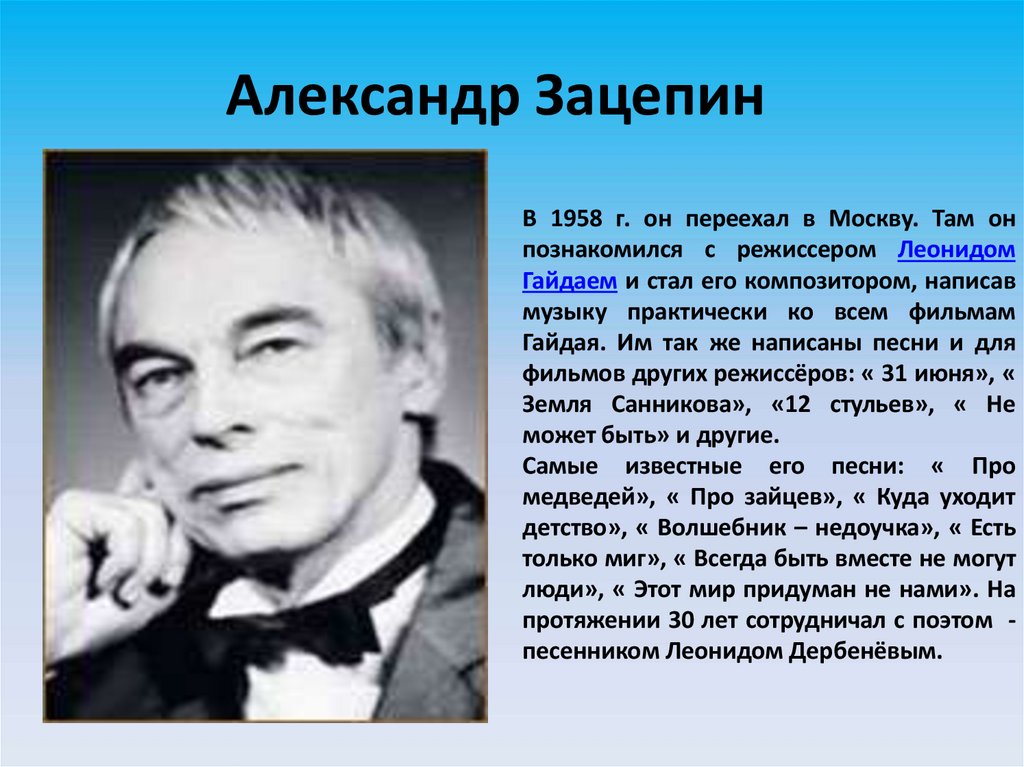 Александр Зацепин

В 1958 г. он переехал в Москву. Там он познакомился с режиссером Леонидом Гайдаем и стал его композитором, написав музыку практически ко всем фильмам Гайдая. Им так же написаны песни и для фильмов других режиссёров: « 31 июня», « Земля Санникова», «12 стульев», « Не может быть» и другие.
Самые известные его песни: « Про медведей», « Про зайцев», « Куда уходит детство», « Волшебник – недоучка», « Есть только миг», « Всегда быть вместе не могут люди», « Этот мир придуман не нами». На протяжении 30 лет сотрудничал с поэтом - песенником Леонидом Дербенёвым.